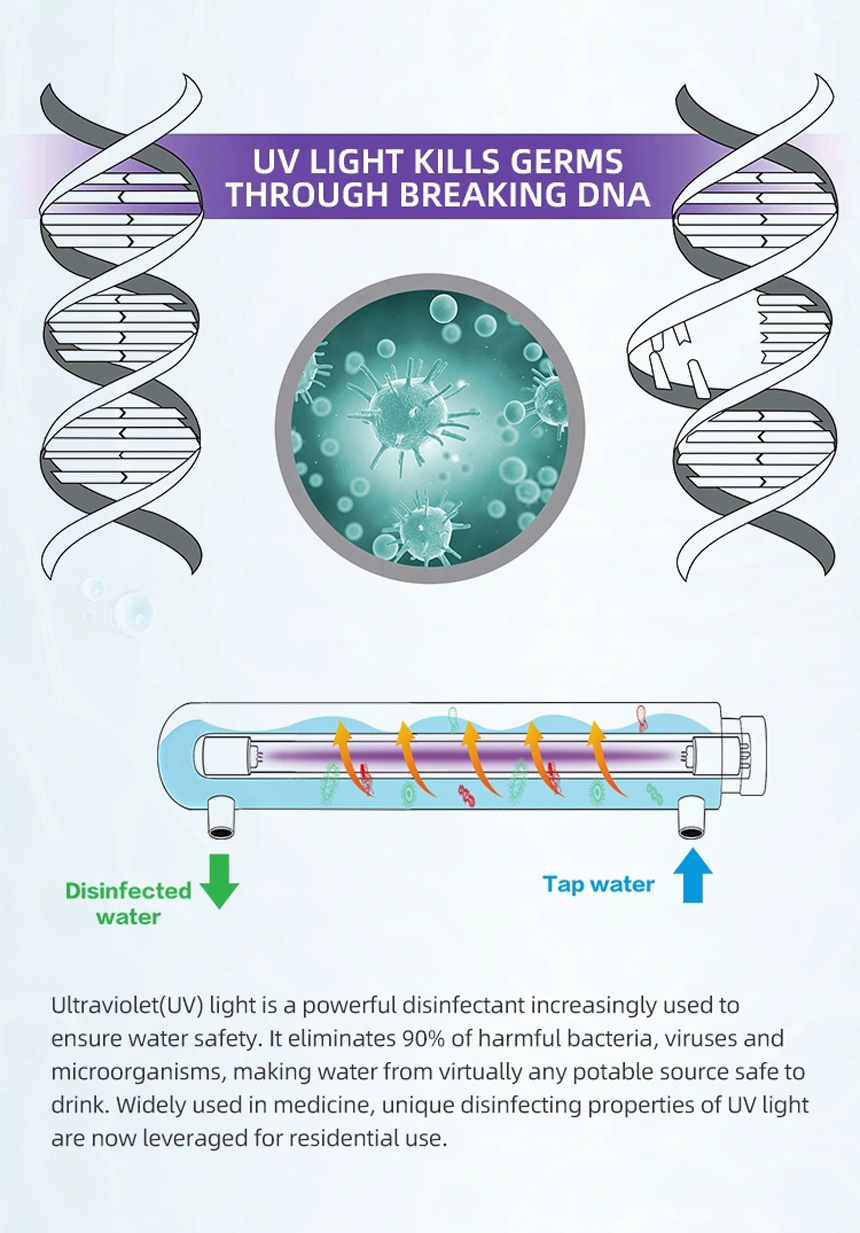 UV LIGHT KILLS GERMS THROUGH BREAKING DNA

Disinfected water

Tap water

Ultraviolet(UV) light is a powerful disinfectant increasingly used to ensure water safety. It eliminates 90% of harmful bacteria, viruses and microorganisms, making water from virtually any potable source safe to drink. Widely used in medicine, unique disinfecting properties of UV light are now leveraged for residential use.